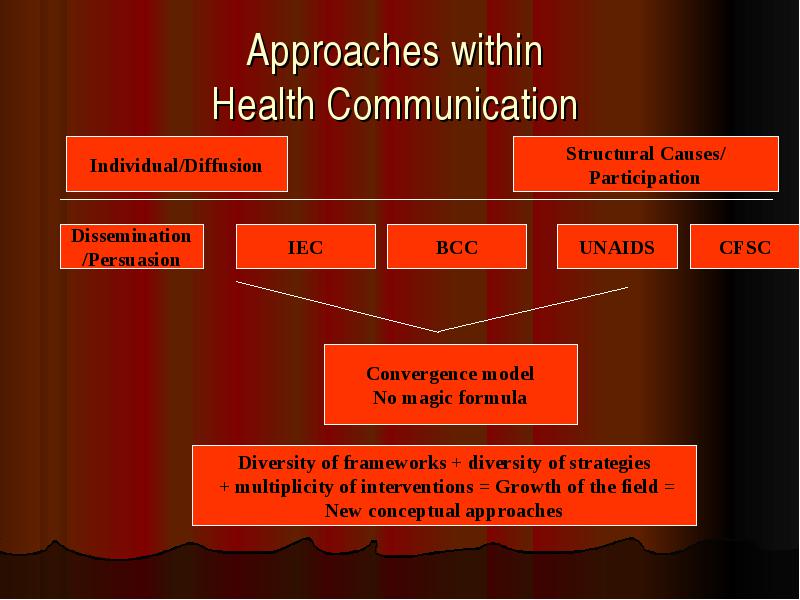 Approaches within
Health Communication

Individual/Diffusion

Structural Causes/
Participation

Dissemination
/Persuasion

IEC

BCC

UNAIDS

CFSC

Convergence model
No magic formula

Diversity of frameworks + diversity of strategies + multiplicity of interventions = Growth of the field = New conceptual approaches